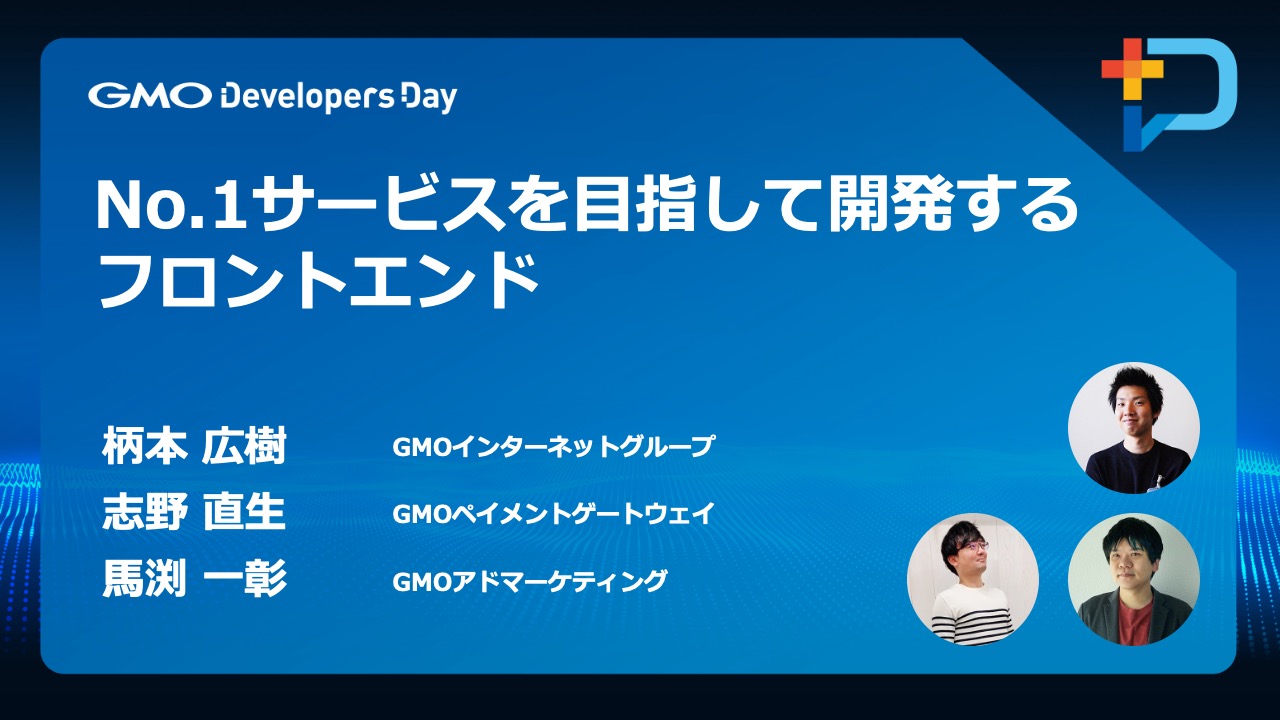 GMO Developers Day

No.1サービスを目指して開発するフロントエンド

柄本 広樹　GMOインターネットグループ
志野 直生　GMOペイメントゲートウェイ
馬渕 一彰　GMOアドマーケティング